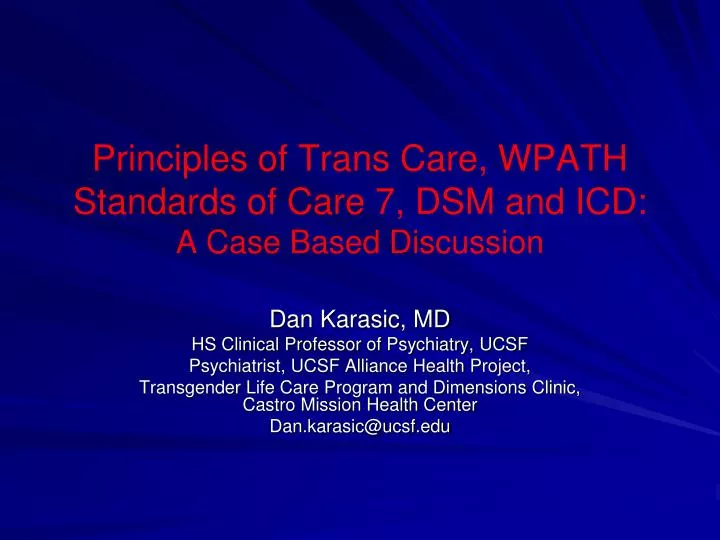 Principles of Trans Care, WPATH Standards of Care 7, DSM and ICD:
A Case Based Discussion

Dan Karasic, MD
HS Clinical Professor of Psychiatry, UCSF
Psychiatrist, UCSF Alliance Health Project,
Transgender Life Care Program and Dimensions Clinic, Castro Mission Health Center
Dan.karasic@ucsf.edu